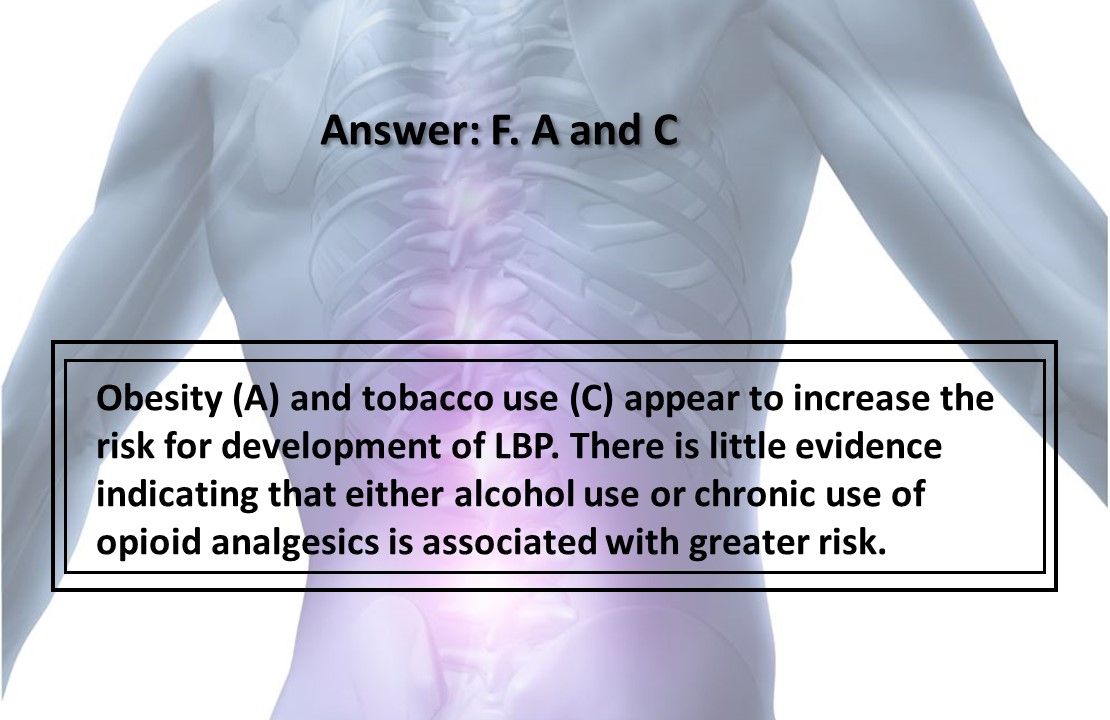 Answer: F. A and C

Obesity (A) and tobacco use (C) appear to increase the risk for development of LBP. There is little evidence indicating that either alcohol use or chronic use of opioid analgesics is associated with greater risk.